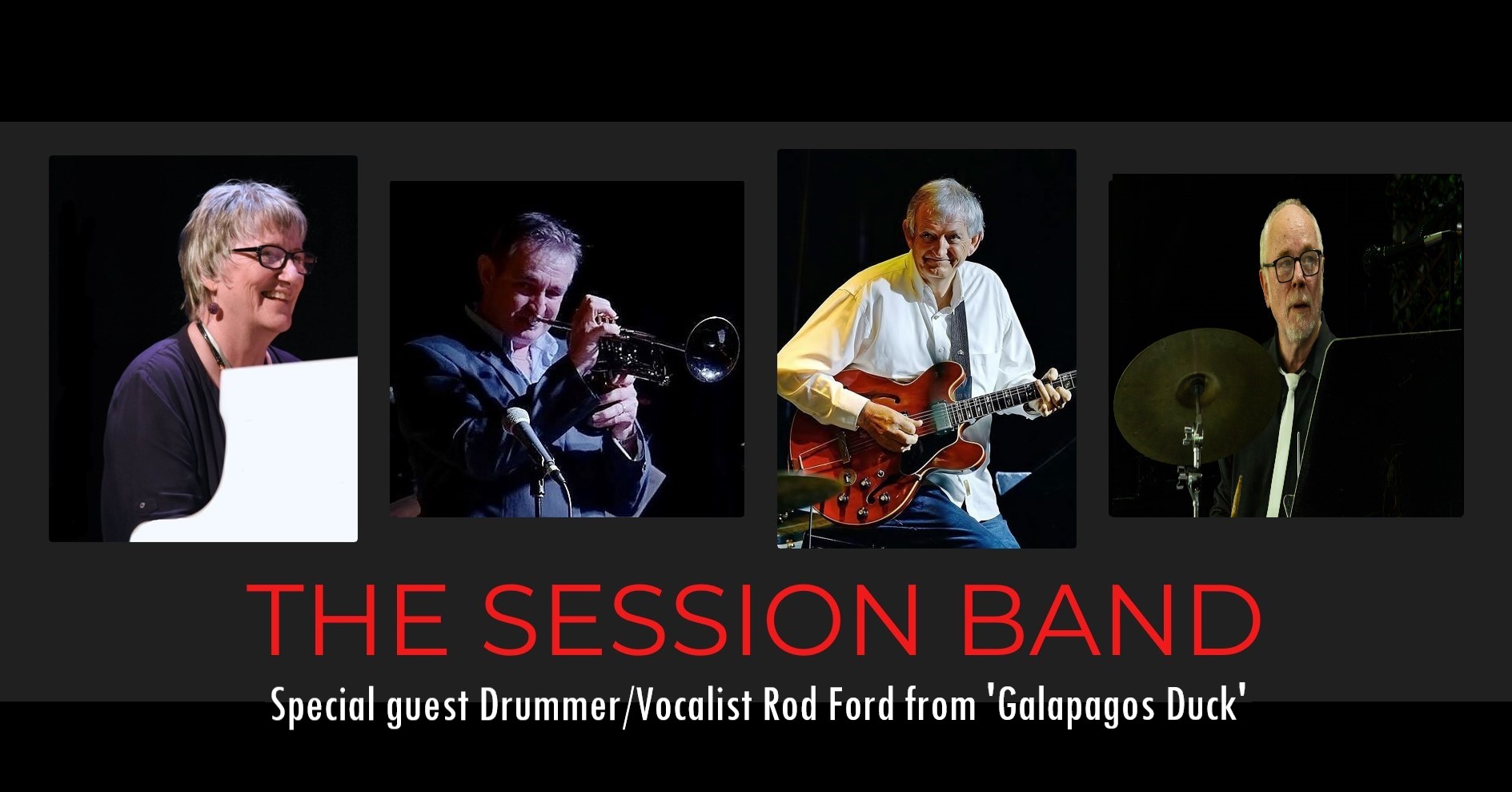 THE SESSION BAND

Special guest Drummer/Vocalist Rod Ford from 'Galapagos Duck'